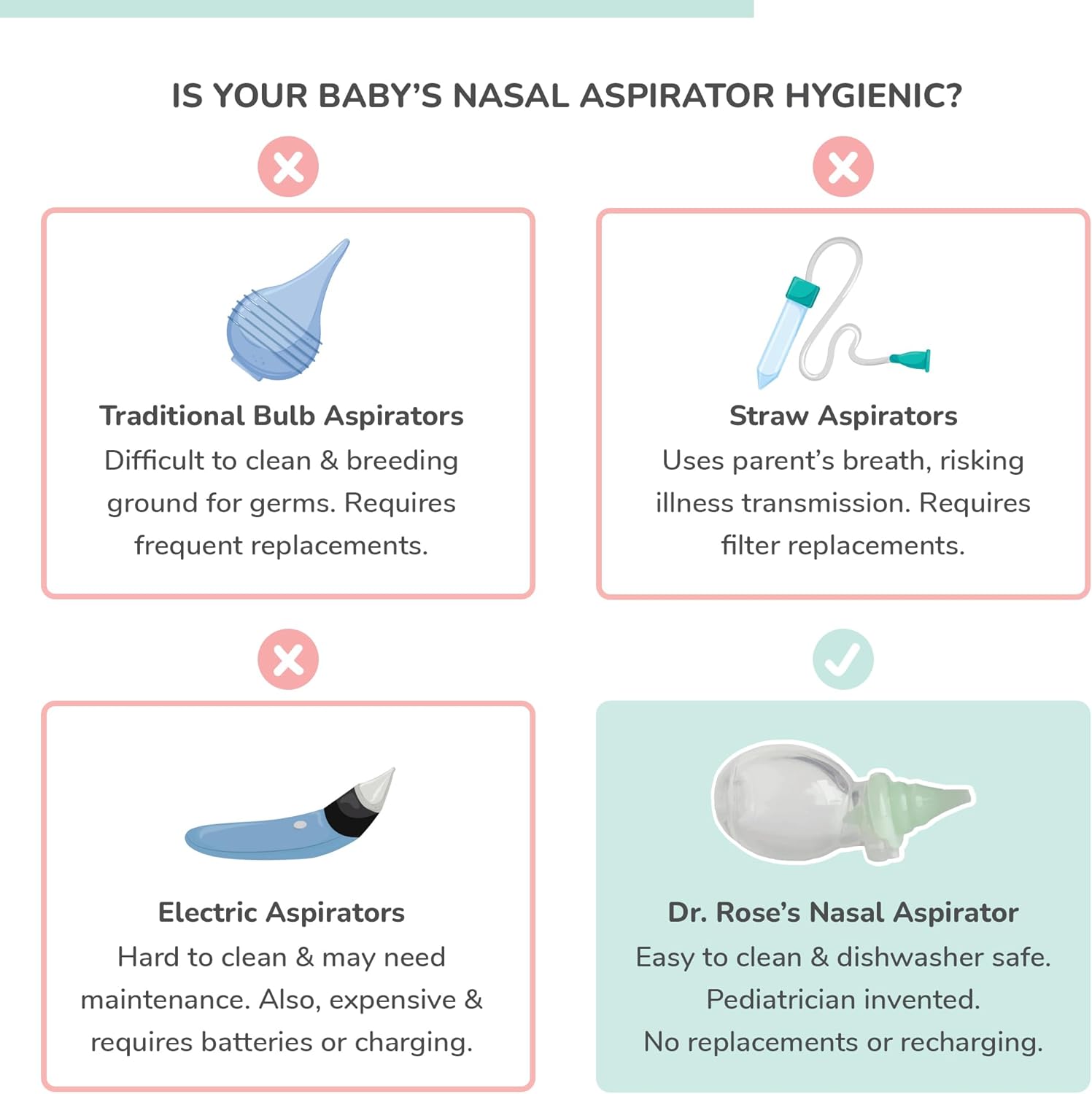 IS YOUR BABY'S NASAL ASPIRATOR HYGIENIC?

Traditional Bulb Aspirators
Difficult to clean & breeding ground for germs. Requires frequent replacements.

Straw Aspirators
Uses parent's breath, risking illness transmission. Requires filter replacements.

Electric Aspirators
Hard to clean & may need maintenance. Also, expensive & requires batteries or charging.

Dr. Rose's Nasal Aspirator
Easy to clean & dishwasher safe. Pediatrician invented. No replacements or recharging.